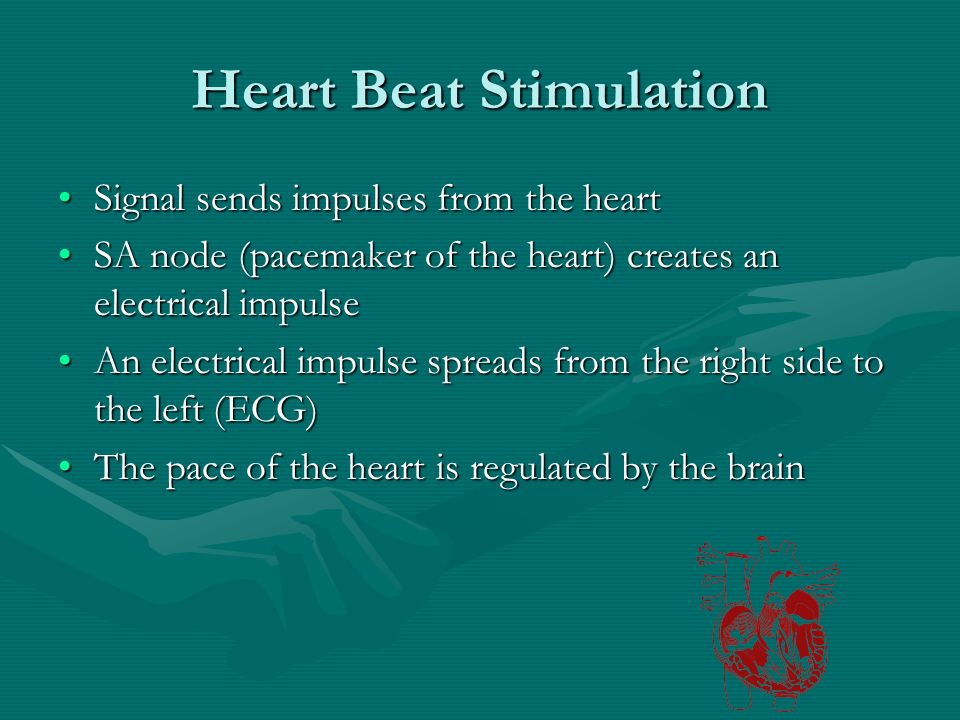 Heart Beat Stimulation

• Signal sends impulses from the heart
• SA node (pacemaker of the heart) creates an electrical impulse
• An electrical impulse spreads from the right side to the left (ECG)
• The pace of the heart is regulated by the brain